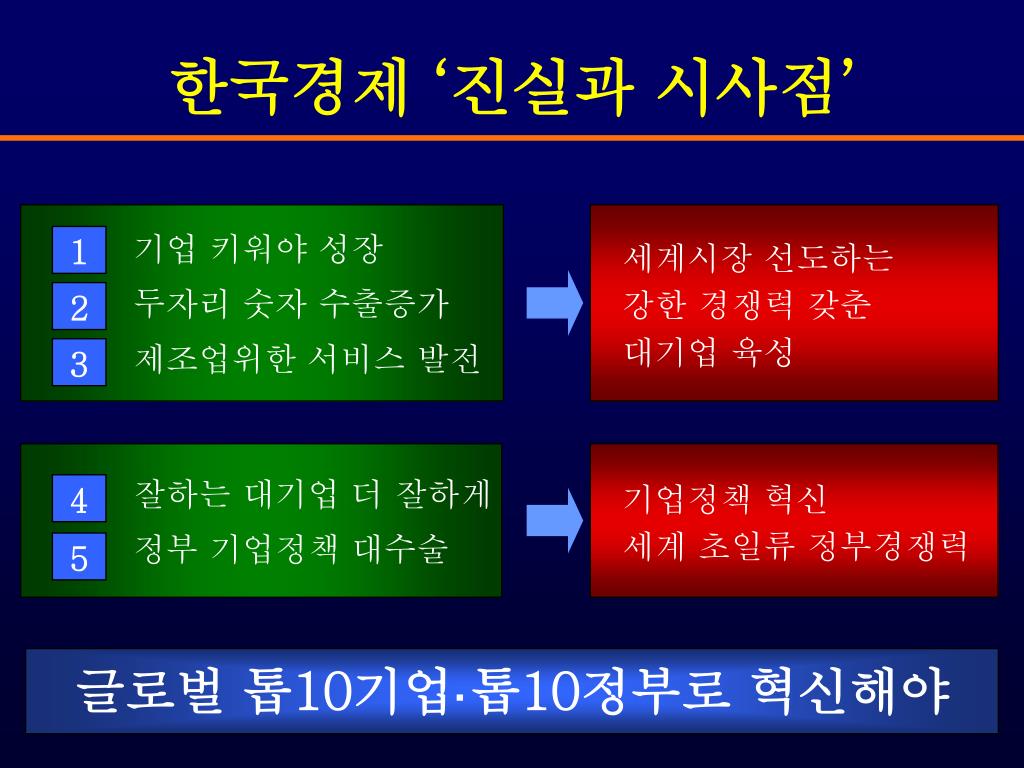 한국경제 ‘진실과 시사점’

1 기업 키워야 성장
2 두자리 숫자 수출증가
3 제조업위한 서비스 발전

세계시장 선도하는 강한 경쟁력 갖춘 대기업 육성

4 잘하는 대기업 더 잘하게
5 정부 기업정책 대수술

기업정책 혁신
세계 초일류 정부경쟁력

글로벌 톱10기업·톱10정부로 혁신해야